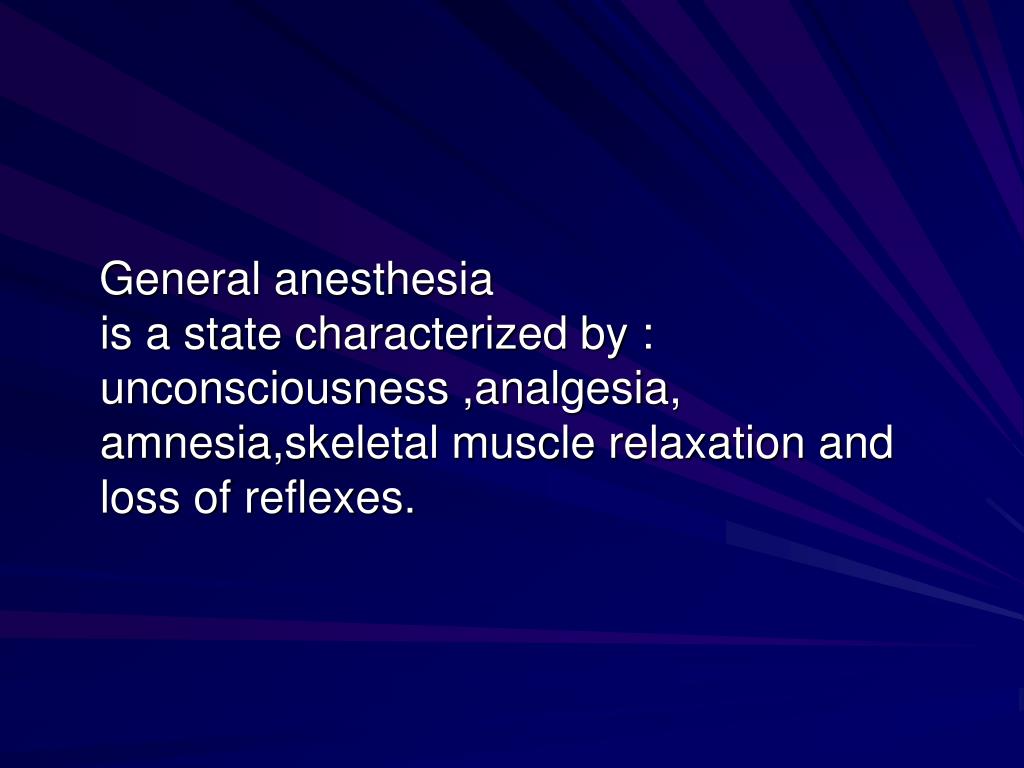 General anesthesia
is a state characterized by : unconsciousness ,analgesia, amnesia,skeletal muscle relaxation and loss of reflexes.